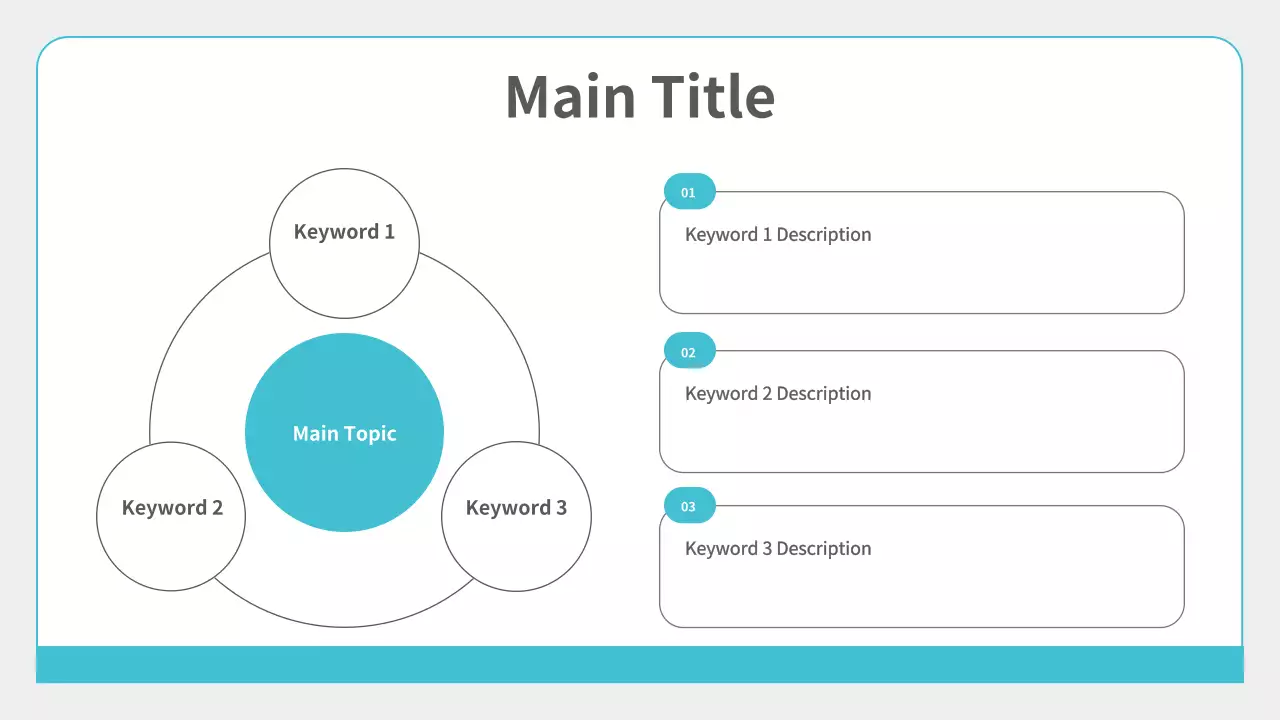 Main Title

Keyword 1

Main Topic

Keyword 2

Keyword 3

01

Keyword 1 Description

02

Keyword 2 Description

03

Keyword 3 Description